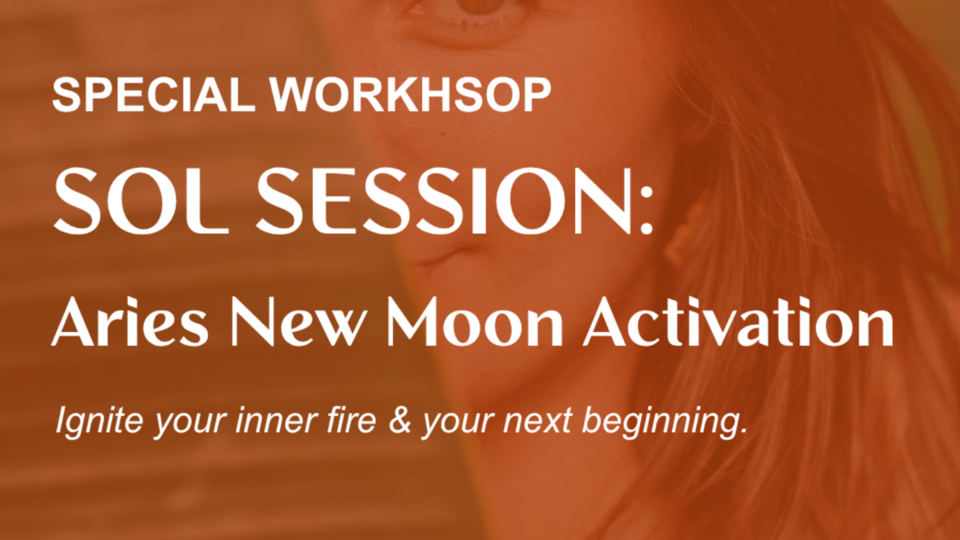 SPECIAL WORKHSOP

SOL SESSION:

Aries New Moon Activation

Ignite your inner fire & your next beginning.